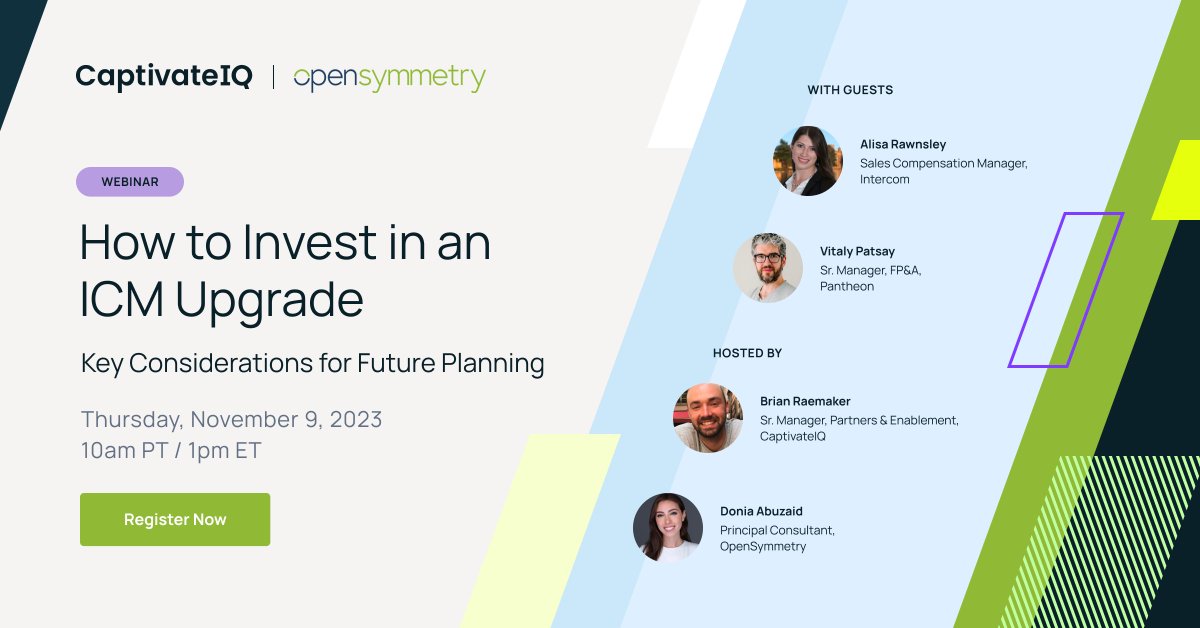 CaptivateIQ | opensymmetry

WEBINAR

How to Invest in an ICM Upgrade

Key Considerations for Future Planning

Thursday, November 9, 2023
10am PT / 1pm ET

Register Now

WITH GUESTS

Alisa Rawnsley
Sales Compensation Manager, Intercom

Vitaly Patsay
Sr. Manager, FP&A, Pantheon

HOSTED BY

Brian Raemaker
Sr. Manager, Partners & Enablement, CaptivateIQ

Donia Abuzaid
Principal Consultant, OpenSymmetry